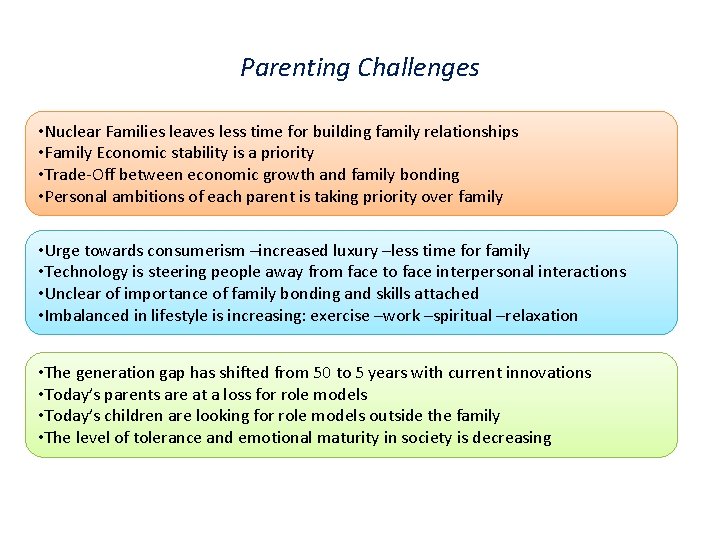 Parenting Challenges

•Nuclear Families leaves less time for building family relationships
•Family Economic stability is a priority
•Trade-Off between economic growth and family bonding
•Personal ambitions of each parent is taking priority over family

•Urge towards consumerism –increased luxury –less time for family
•Technology is steering people away from face to face interpersonal interactions
•Unclear of importance of family bonding and skills attached
•Imbalanced in lifestyle is increasing: exercise –work –spiritual –relaxation

•The generation gap has shifted from 50 to 5 years with current innovations
•Today's parents are at a loss for role models
•Today's children are looking for role models outside the family
•The level of tolerance and emotional maturity in society is decreasing